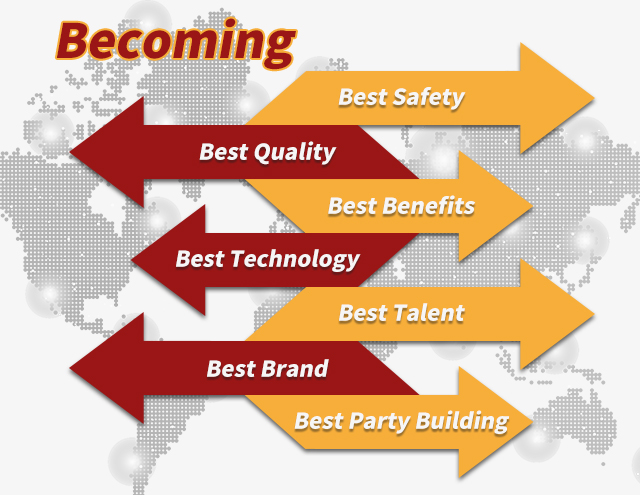 Becoming

Best Safety

Best Quality

Best Benefits

Best Technology

Best Talent

Best Brand

Best Party Building